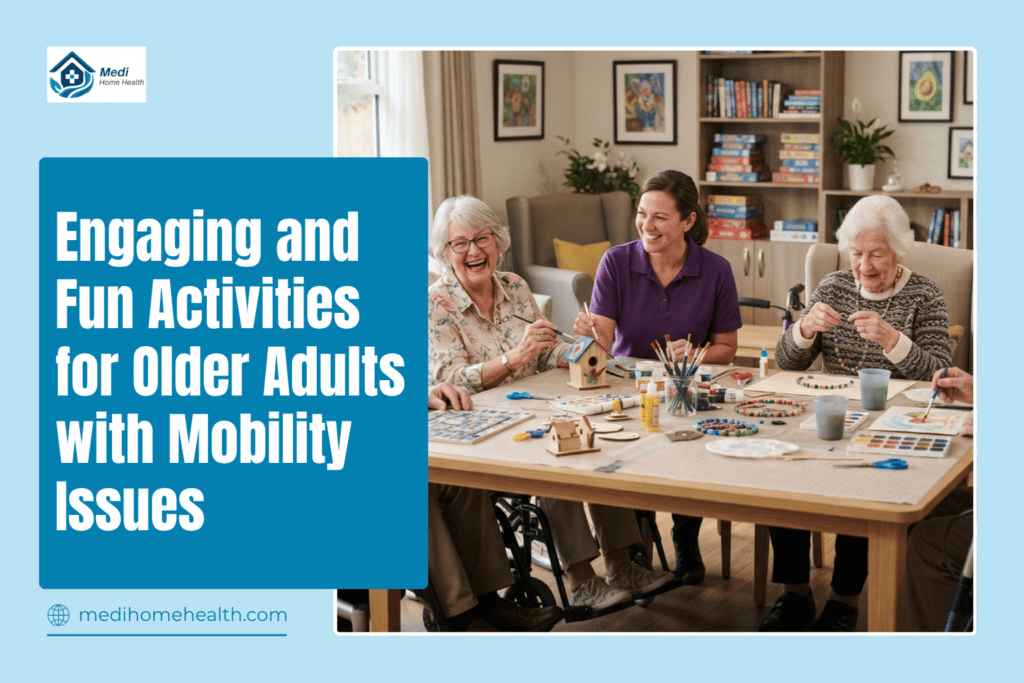 Medi
Home Health

Engaging and Fun Activities for Older Adults with Mobility Issues

medihomehealth.com